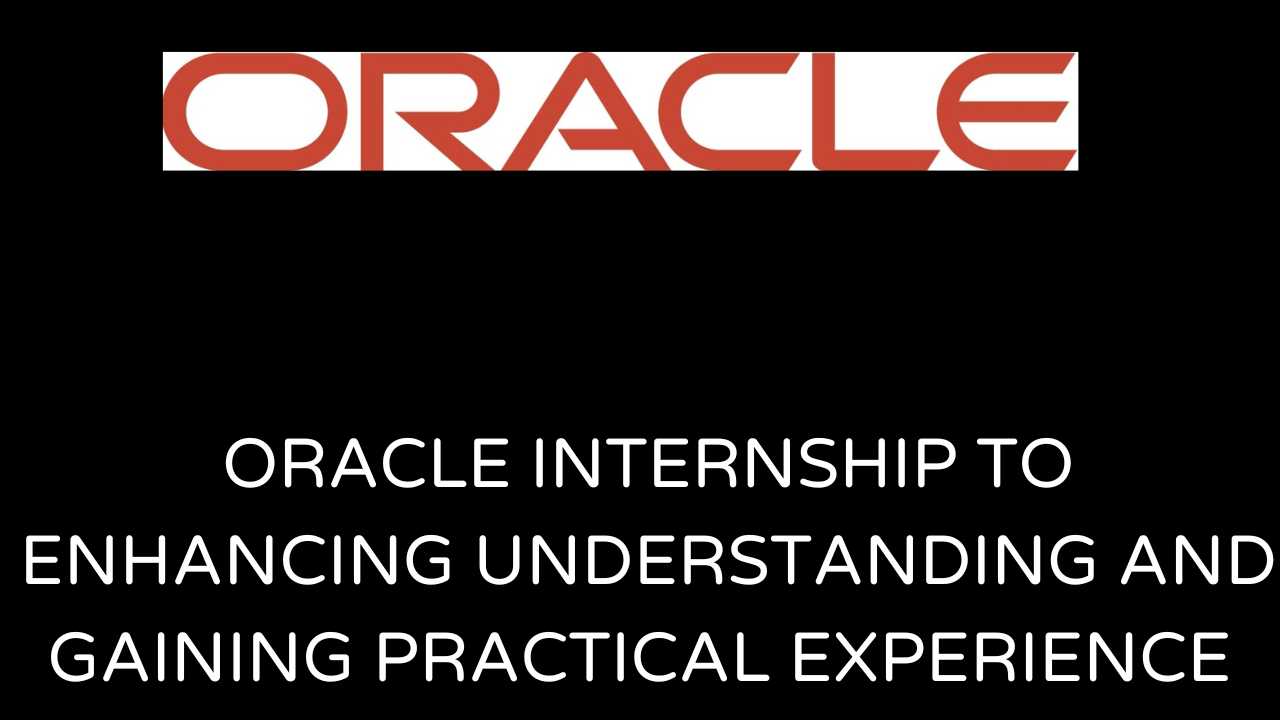 ORACLE

ORACLE INTERNSHIP TO ENHANCING UNDERSTANDING AND GAINING PRACTICAL EXPERIENCE